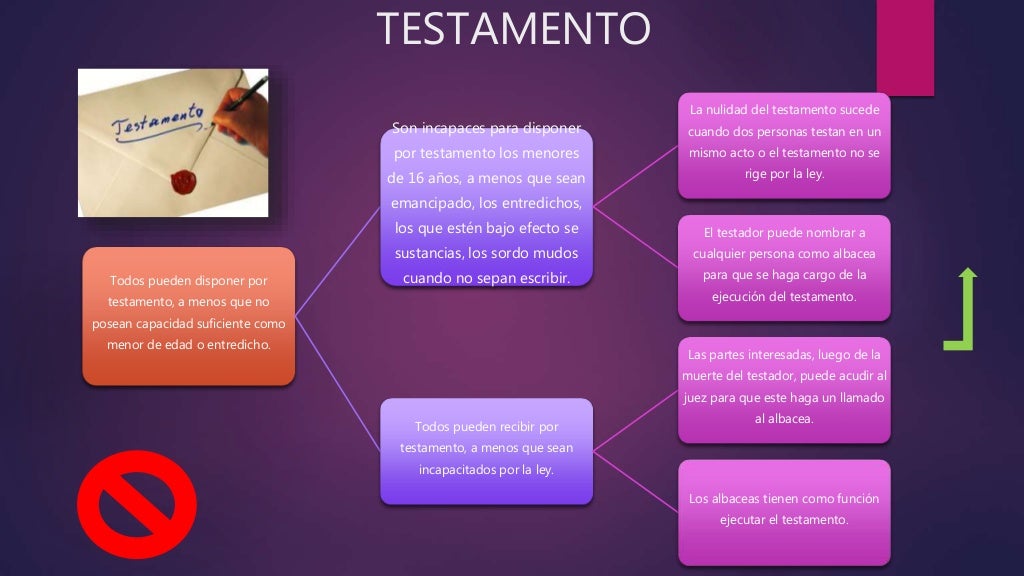 TESTAMENTO

Testamento

Todos pueden disponer por testamento, a menos que no posean capacidad suficiente como menor de edad o entredicho.

Son incapaces para disponer por testamento los menores de 16 años, a menos que sean emancipado, los entredichos, los que estén bajo efecto se sustancias, los sordo mudos cuando no sepan escribir.

Todos pueden recibir por testamento, a menos que sean incapacitados por la ley.

La nulidad del testamento sucede cuando dos personas testan en un mismo acto o el testamento no se rige por la ley.

El testador puede nombrar a cualquier persona como albacea para que se haga cargo de la ejecución del testamento.

Las partes interesadas, luego de la muerte del testador, puede acudir al juez para que este haga un llamado al albacea.

Los albaceas tienen como función ejecutar el testamento.